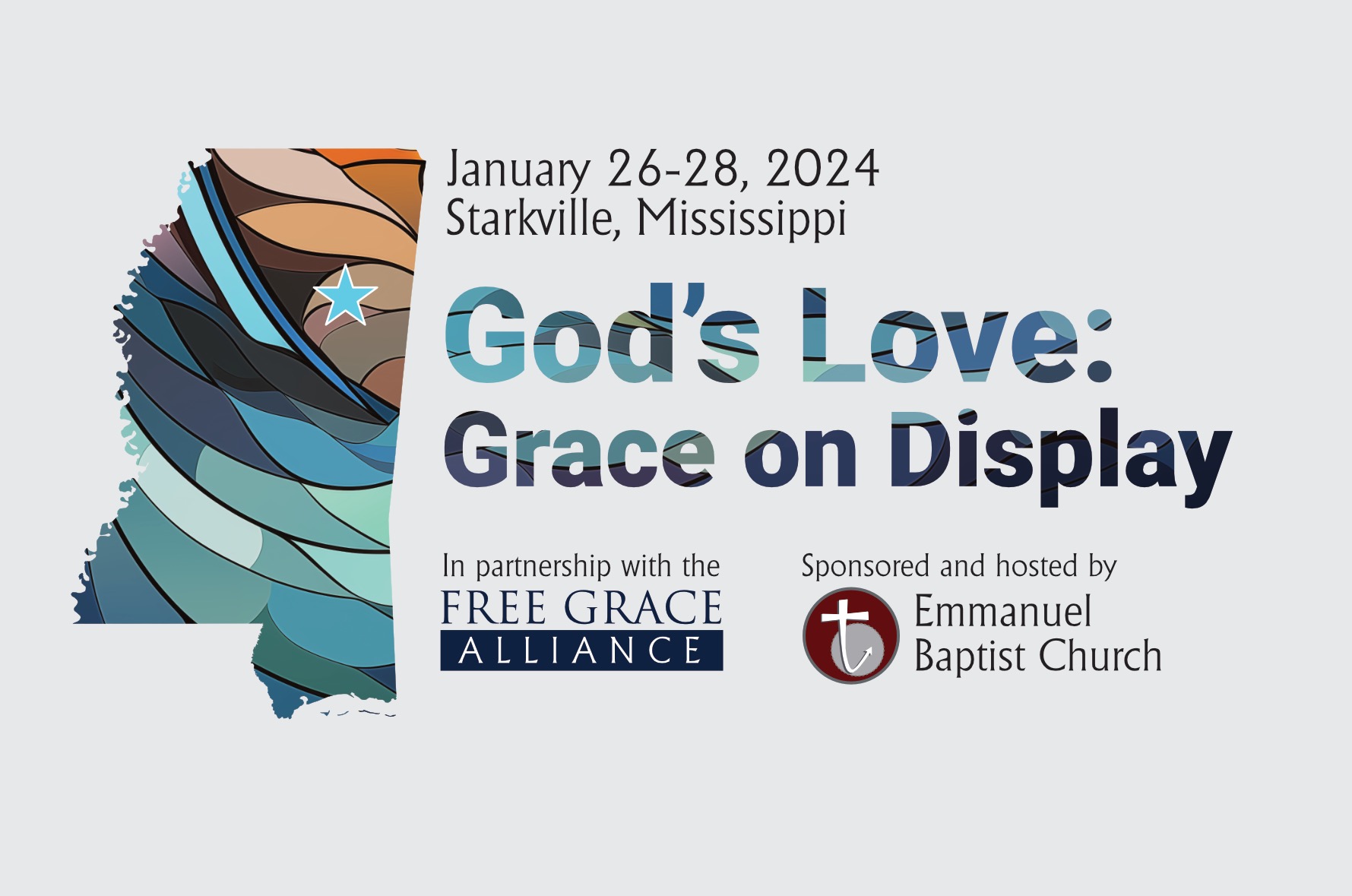 January 26-28, 2024
Starkville, Mississippi

God's Love:
Grace on Display

In partnership with the
FREE GRACE
ALLIANCE

Sponsored and hosted by
Emmanuel
Baptist Church